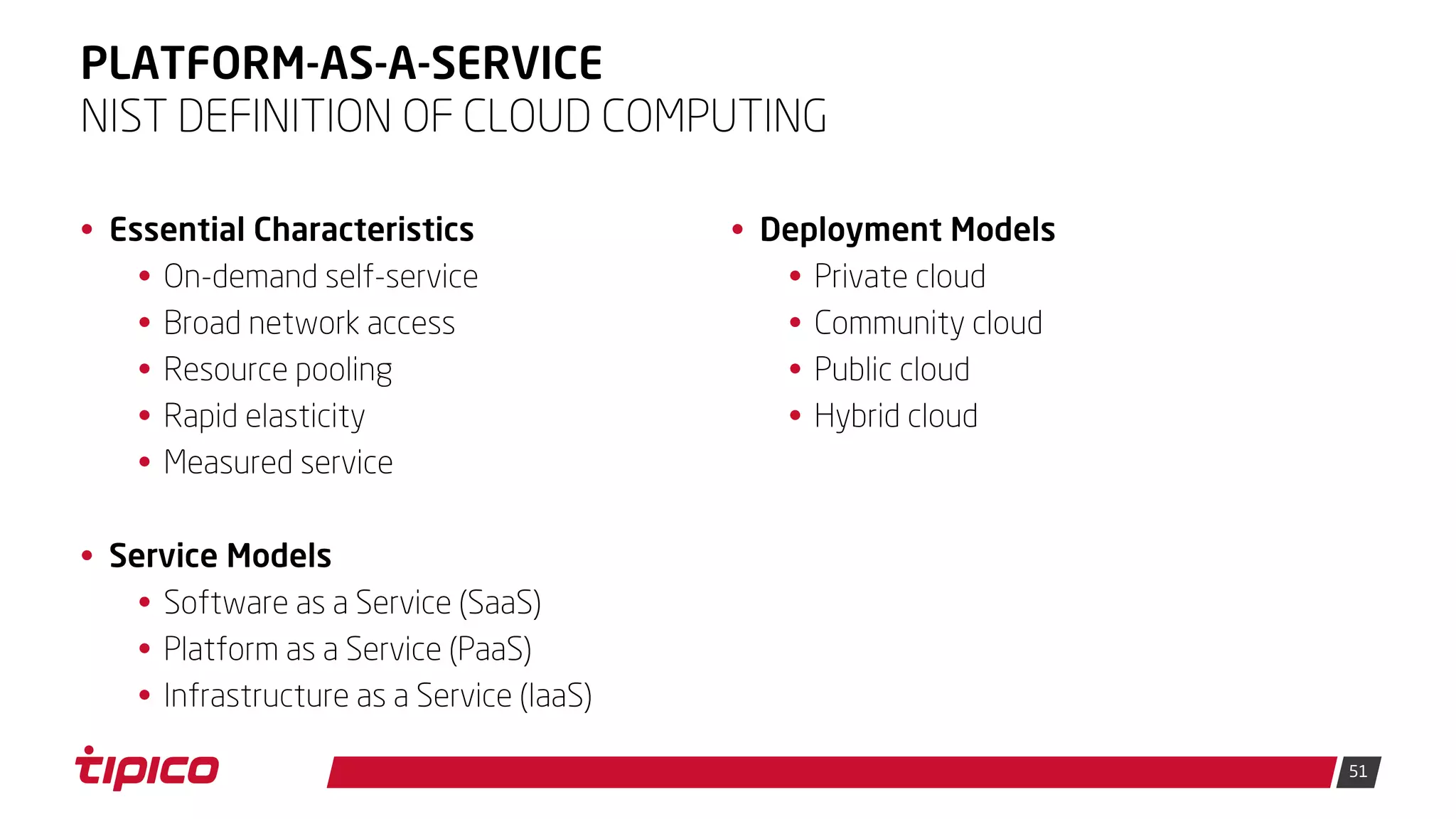 PLATFORM-AS-A-SERVICE
NIST DEFINITION OF CLOUD COMPUTING

• Essential Characteristics
  • On-demand self-service
  • Broad network access
  • Resource pooling
  • Rapid elasticity
  • Measured service

• Service Models
  • Software as a Service (SaaS)
  • Platform as a Service (PaaS)
  • Infrastructure as a Service (IaaS)

• Deployment Models
  • Private cloud
  • Community cloud
  • Public cloud
  • Hybrid cloud

tipico

51